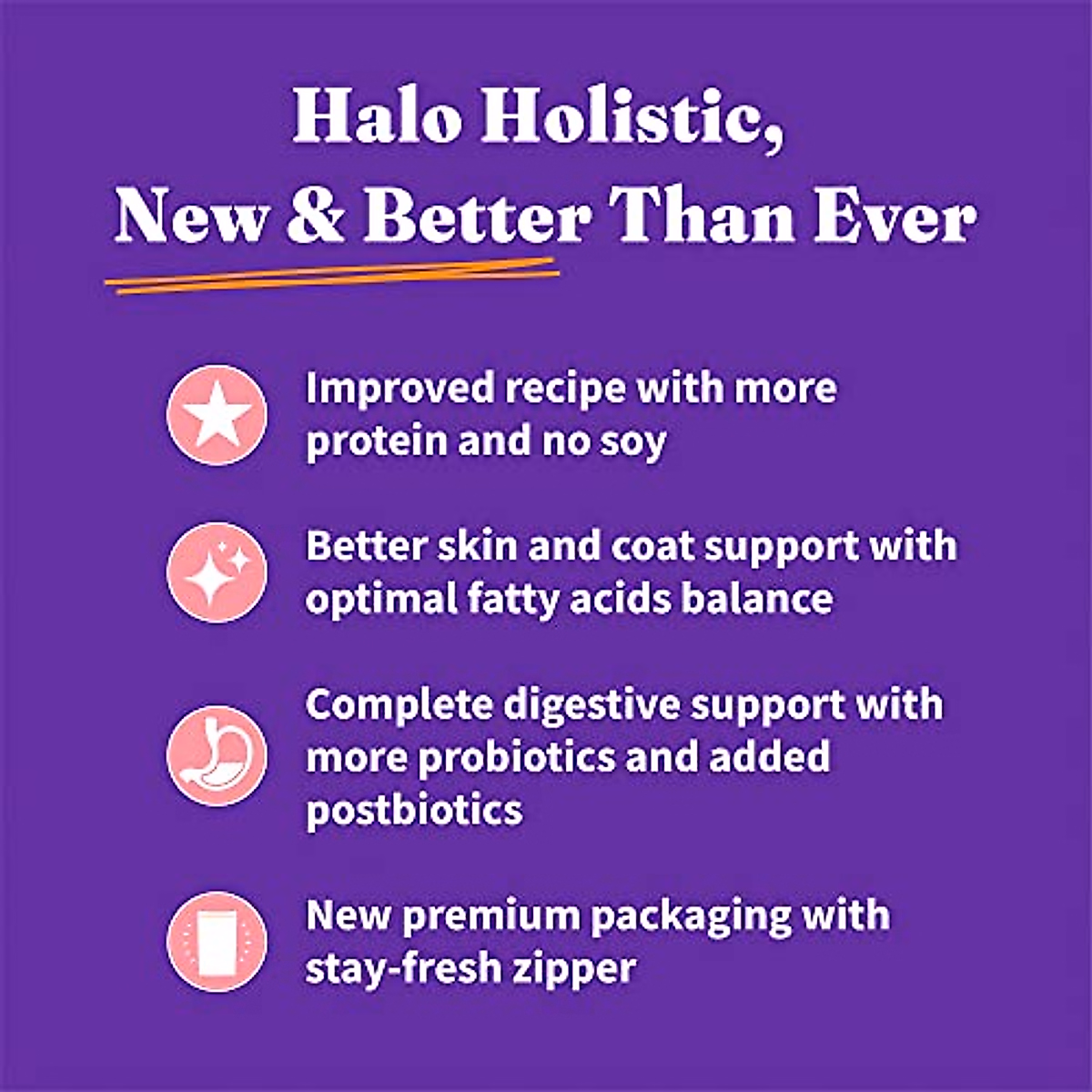 Halo Holistic,
New & Better Than Ever

Improved recipe with more protein and no soy

Better skin and coat support with optimal fatty acids balance

Complete digestive support with more probiotics and added postbiotics

New premium packaging with stay-fresh zipper